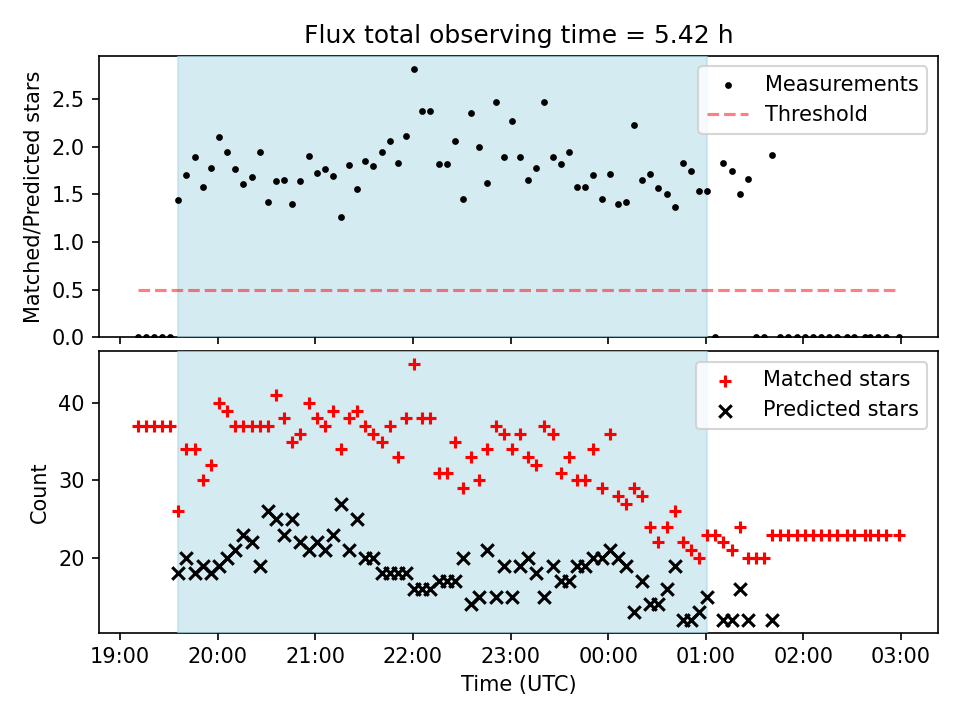 Flux total observing time = 5.42 h

Matched/Predicted stars

2.5
2.0
1.5
1.0
0.5
0.0

Measurements
Threshold

Count

40
30
20

Matched stars
Predicted stars

19:00 20:00 21:00 22:00 23:00 00:00 01:00 02:00 03:00

Time (UTC)